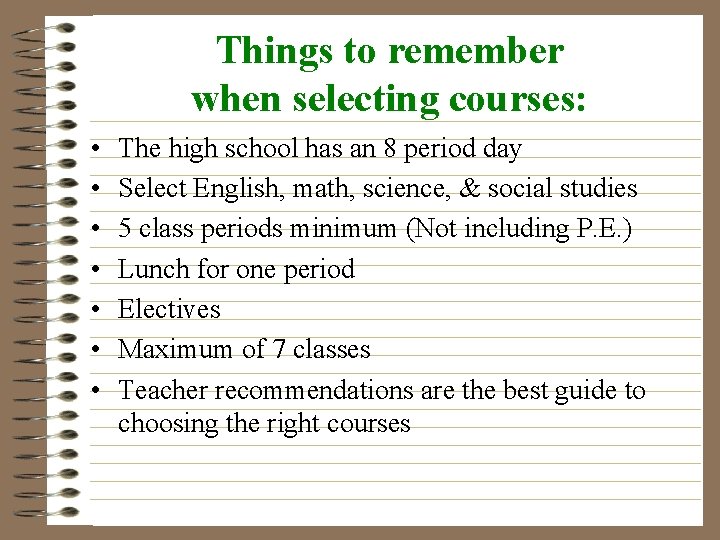 Things to remember when selecting courses:

• The high school has an 8 period day
• Select English, math, science, & social studies
• 5 class periods minimum (Not including P.E.)
• Lunch for one period
• Electives
• Maximum of 7 classes
• Teacher recommendations are the best guide to choosing the right courses